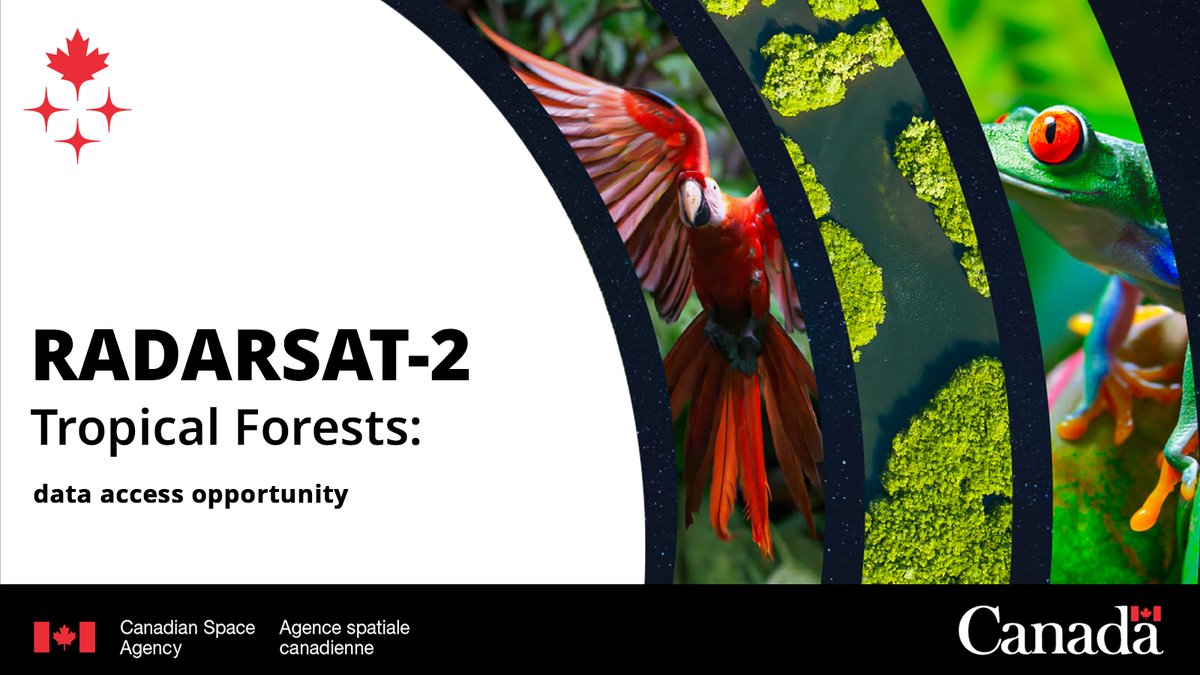 RADARSAT-2
Tropical Forests:

data access opportunity

Canadian Space Agency Agence spatiale canadienne

Canada